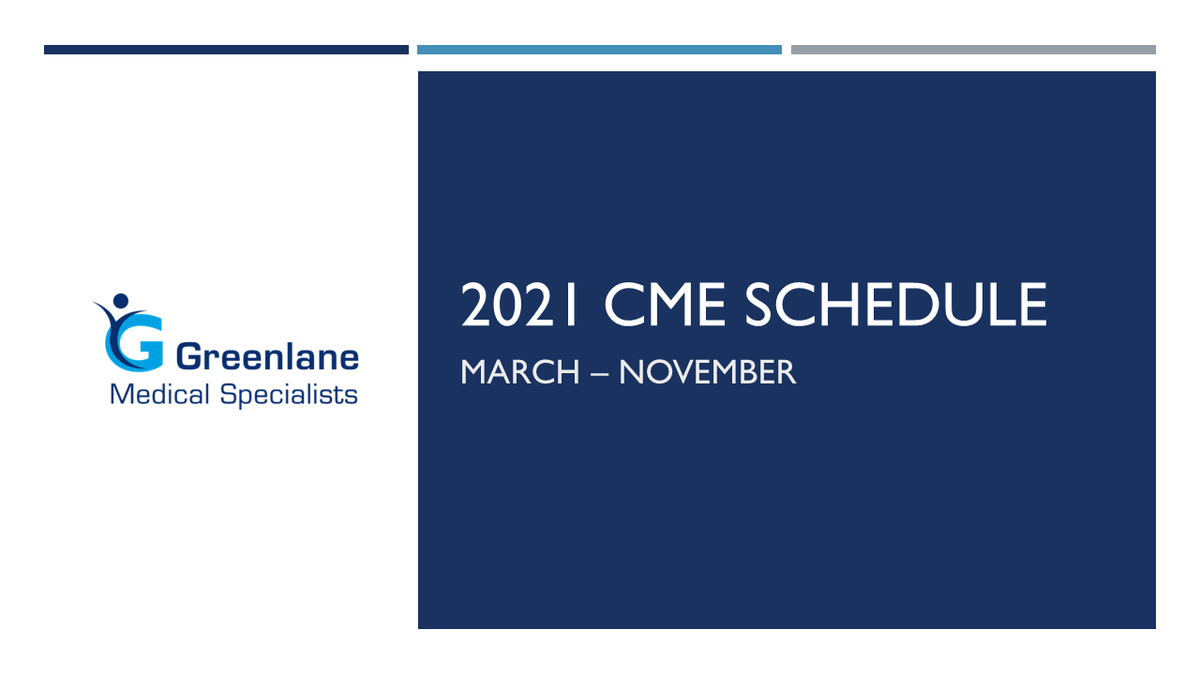 G Greenlane
Medical Specialists

2021 CME SCHEDULE

MARCH – NOVEMBER